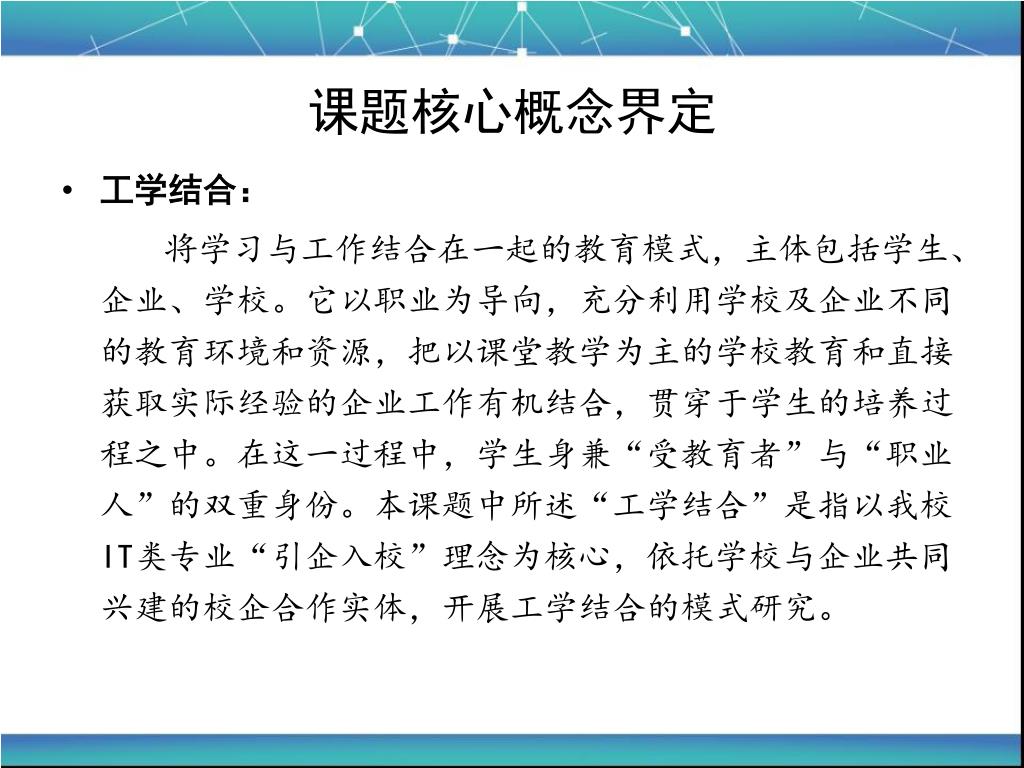 课题核心概念界定

• 工学结合：

将学习与工作结合在一起的教育模式，主体包括学生、企业、学校。它以职业为导向，充分利用学校及企业不同的教育环境和资源，把以课堂教学为主的学校教育和直接获取实际经验的企业工作有机结合，贯穿于学生的培养过程之中。在这一过程中，学生身兼“受教育者”与“职业人”的双重身份。本课题中所述“工学结合”是指以我校IT类专业“引企入校”理念为核心，依托学校与企业共同兴建的校企合作实体，开展工学结合的模式研究。